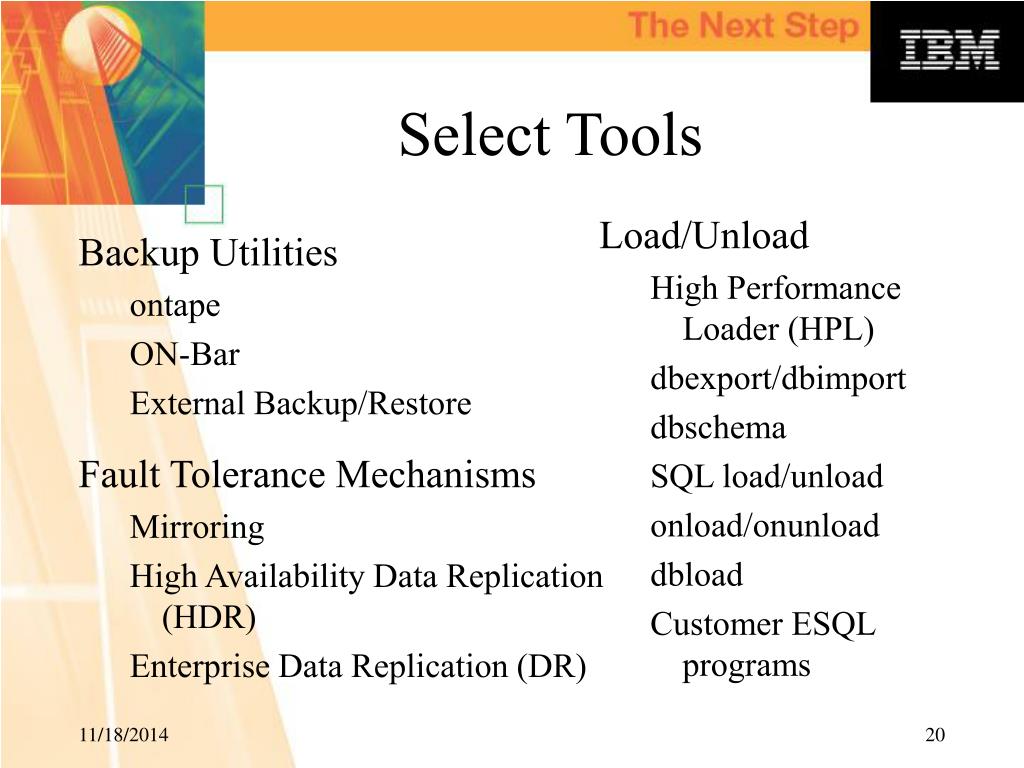 The Next Step

IBM

Select Tools

Backup Utilities

ontape

ON-Bar

External Backup/Restore

Fault Tolerance Mechanisms

Mirroring

High Availability Data Replication (HDR)

Enterprise Data Replication (DR)

Load/Unload

High Performance Loader (HPL)

dbexport/dbimport

dbschema

SQL load/unload

onload/onunload

dbload

Customer ESQL programs

11/18/2014

20